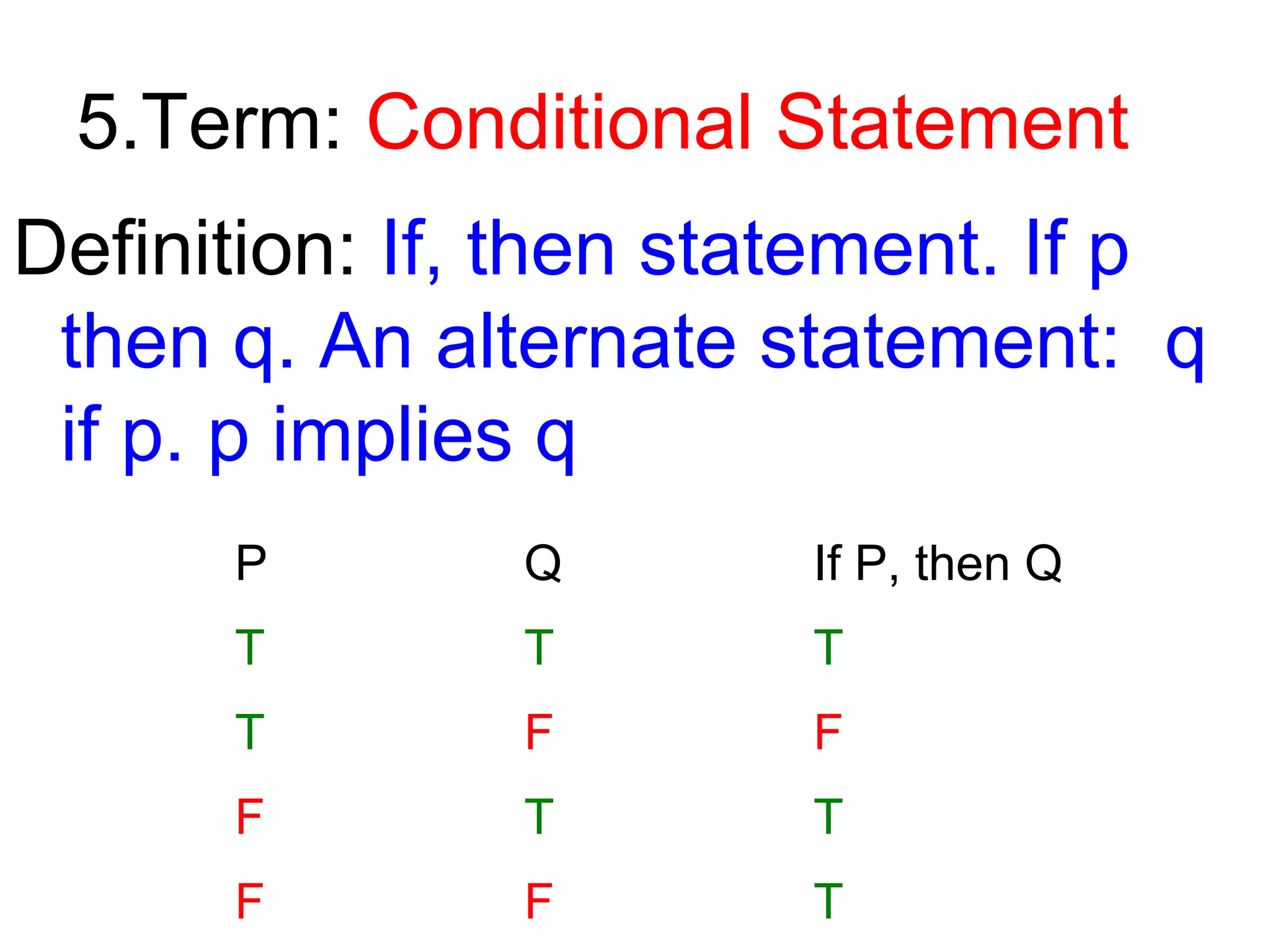 5.Term: Conditional Statement

Definition: If, then statement. If p then q. An alternate statement: q if p. p implies q

| P | Q | If P, then Q |
|---|---|---|
| T | T | T |
| T | F | F |
| F | T | T |
| F | F | T |